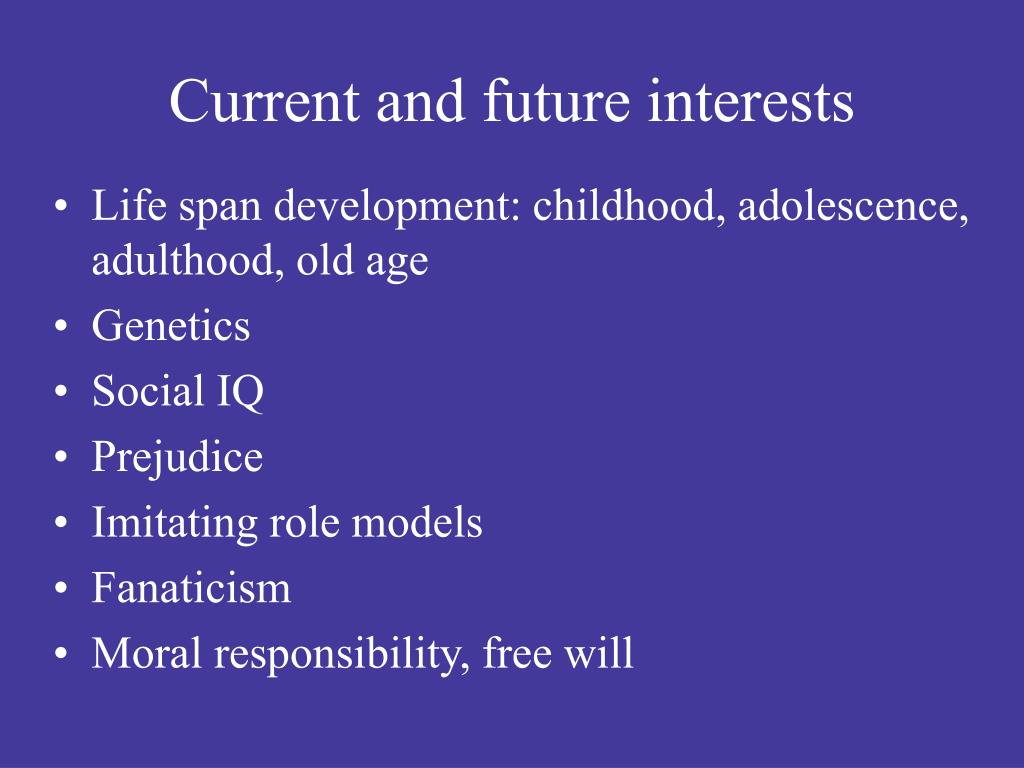 Current and future interests

• Life span development: childhood, adolescence, adulthood, old age
• Genetics
• Social IQ
• Prejudice
• Imitating role models
• Fanaticism
• Moral responsibility, free will